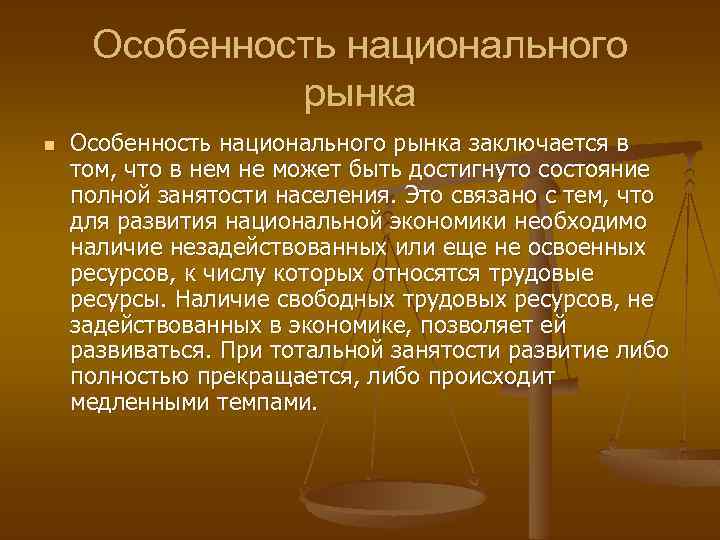 Особенность национального рынка

Особенность национального рынка заключается в том, что в нем не может быть достигнуто состояние полной занятости населения. Это связано с тем, что для развития национальной экономики необходимо наличие незадействованных или еще не освоенных ресурсов, к числу которых относятся трудовые ресурсы. Наличие свободных трудовых ресурсов, не задействованных в экономике, позволяет ей развиваться. При тотальной занятости развитие либо полностью прекращается, либо происходит медленными темпами.